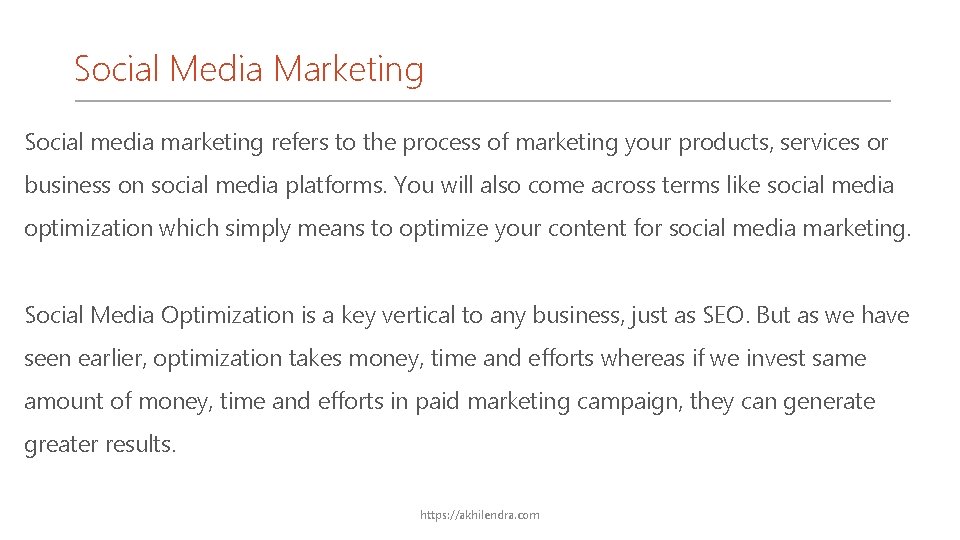 Social Media Marketing

Social media marketing refers to the process of marketing your products, services or business on social media platforms. You will also come across terms like social media optimization which simply means to optimize your content for social media marketing.

Social Media Optimization is a key vertical to any business, just as SEO. But as we have seen earlier, optimization takes money, time and efforts whereas if we invest same amount of money, time and efforts in paid marketing campaign, they can generate greater results.

https://akhilendra.com